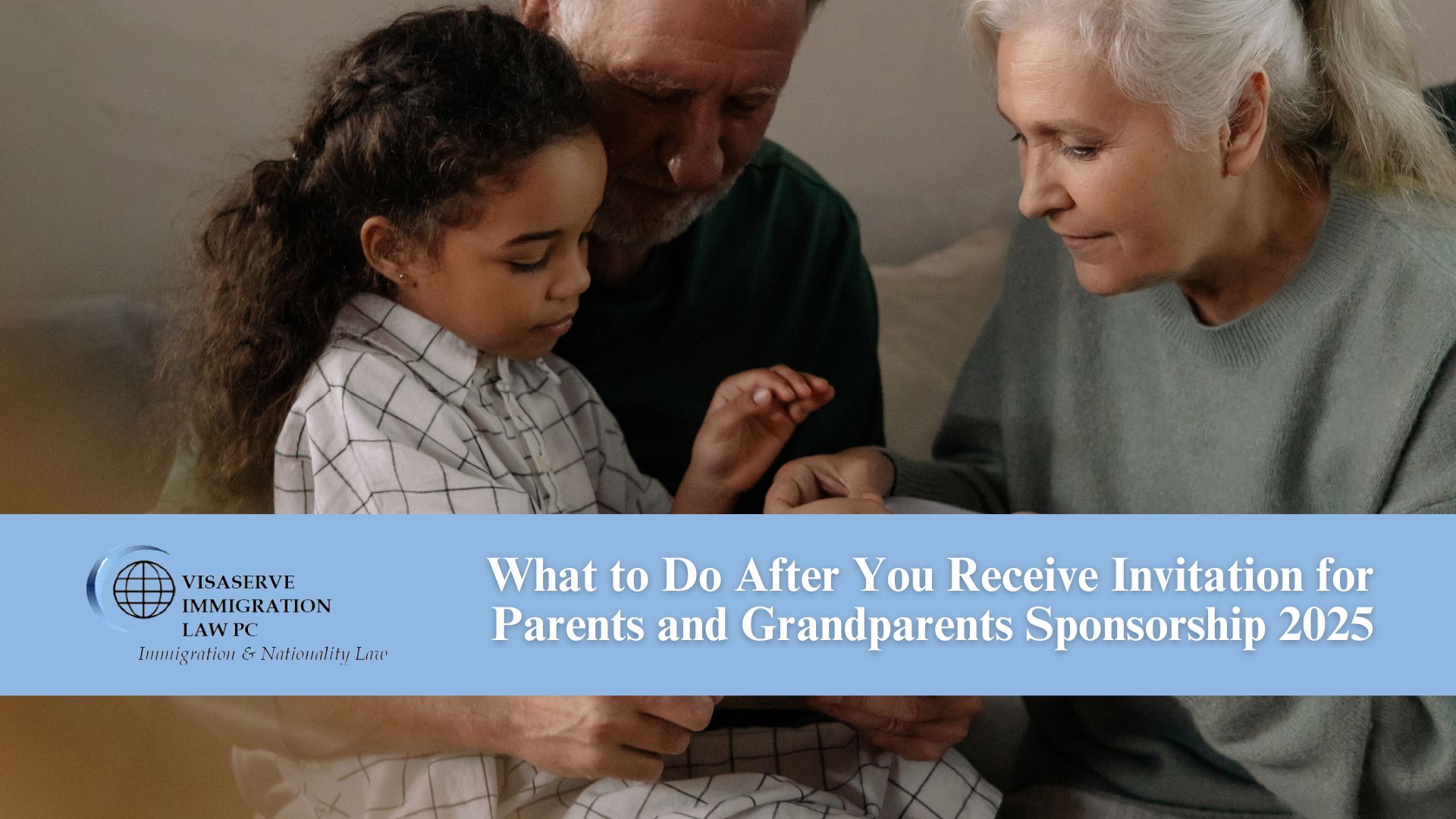 VISASERVE
IMMIGRATION
LAW PC
Immigration & Nationality Law

What to Do After You Receive Invitation for Parents and Grandparents Sponsorship 2025